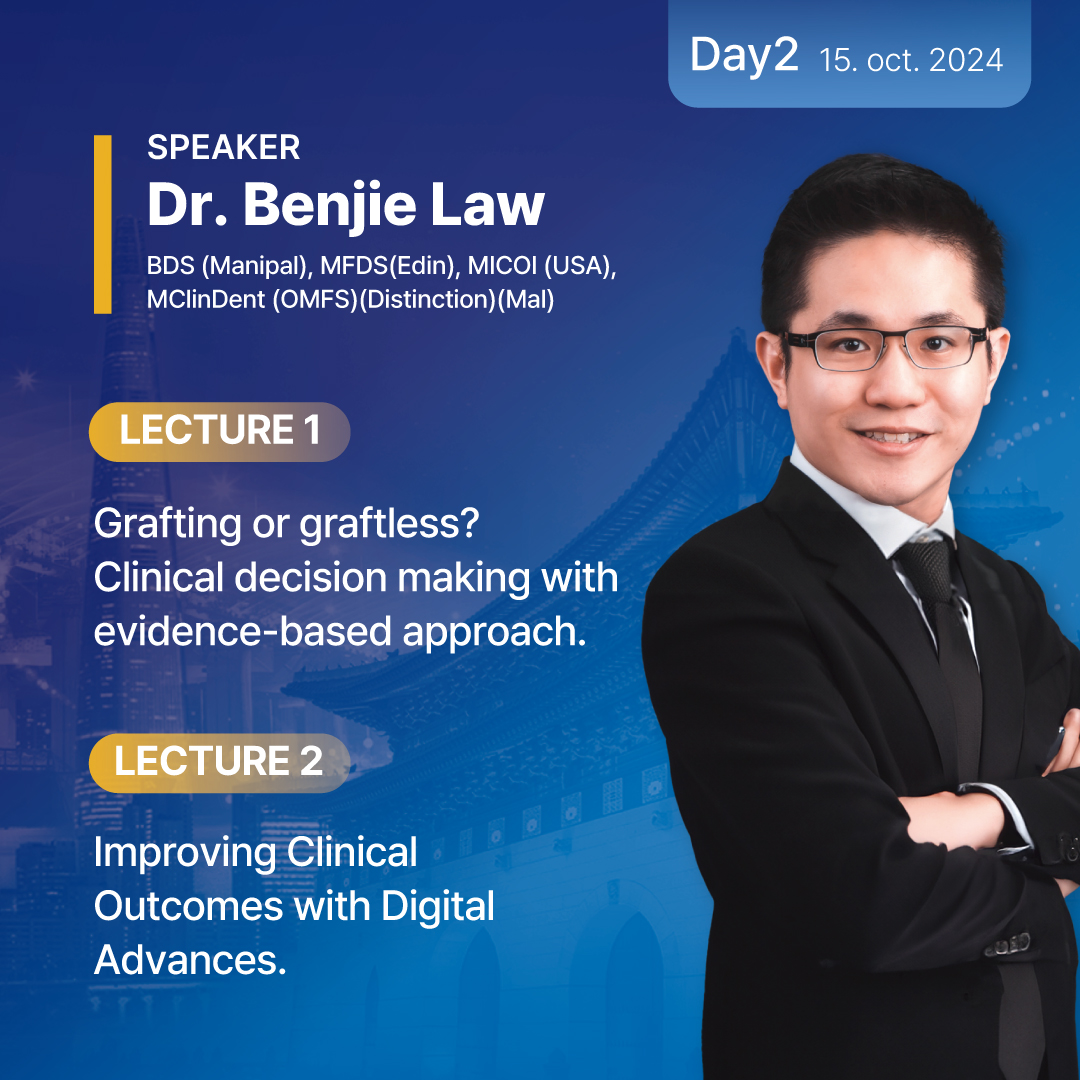 Day2 15. oct. 2024

SPEAKER
Dr. Benjie Law
BDS (Manipal), MFDS(Edin), MICOI (USA), MClinDent (OMFS)(Distinction)(Mal)

LECTURE 1

Grafting or graftless? Clinical decision making with evidence-based approach.

LECTURE 2

Improving Clinical Outcomes with Digital Advances.